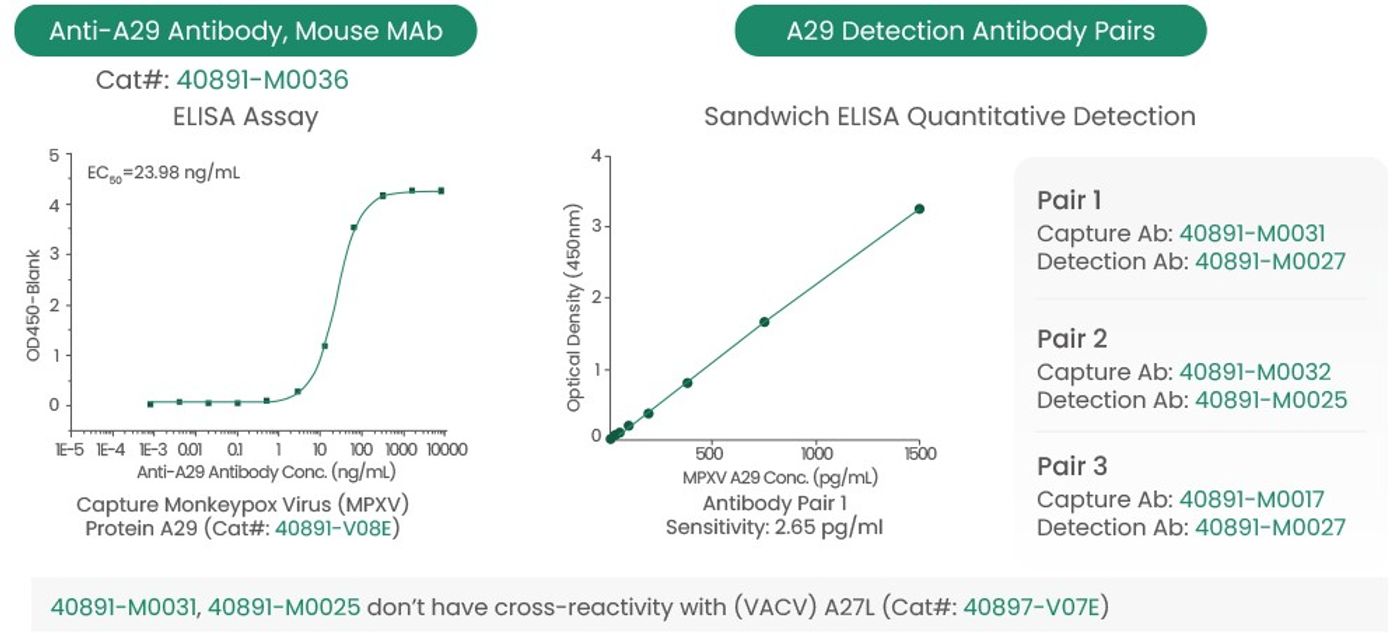 Anti-A29 Antibody, Mouse MAb

Cat#: 40891-M0036

ELISA Assay

$EC_{50}$=23.98 ng/mL

OD450-Blank

5
4
3
2
1
0

1E-5 1E-4 1E-3 0.01 0.1 1 10 100 1000 10000

Anti-A29 Antibody Conc. (ng/mL)

Capture Monkeypox Virus (MPXV) Protein A29 (Cat#: 40891-V08E)

A29 Detection Antibody Pairs

Sandwich ELISA Quantitative Detection

Optical Density (450nm)

4
3
2
1
0

500 1000 1500

MPXV A29 Conc. (pg/mL)

Antibody Pair 1
Sensitivity: 2.65 pg/ml

Pair 1
Capture Ab: 40891-M0031
Detection Ab: 40891-M0027

Pair 2
Capture Ab: 40891-M0032
Detection Ab: 40891-M0025

Pair 3
Capture Ab: 40891-M0017
Detection Ab: 40891-M0027

40891-M0031, 40891-M0025 don't have cross-reactivity with (VACV) A27L (Cat#: 40897-V07E)